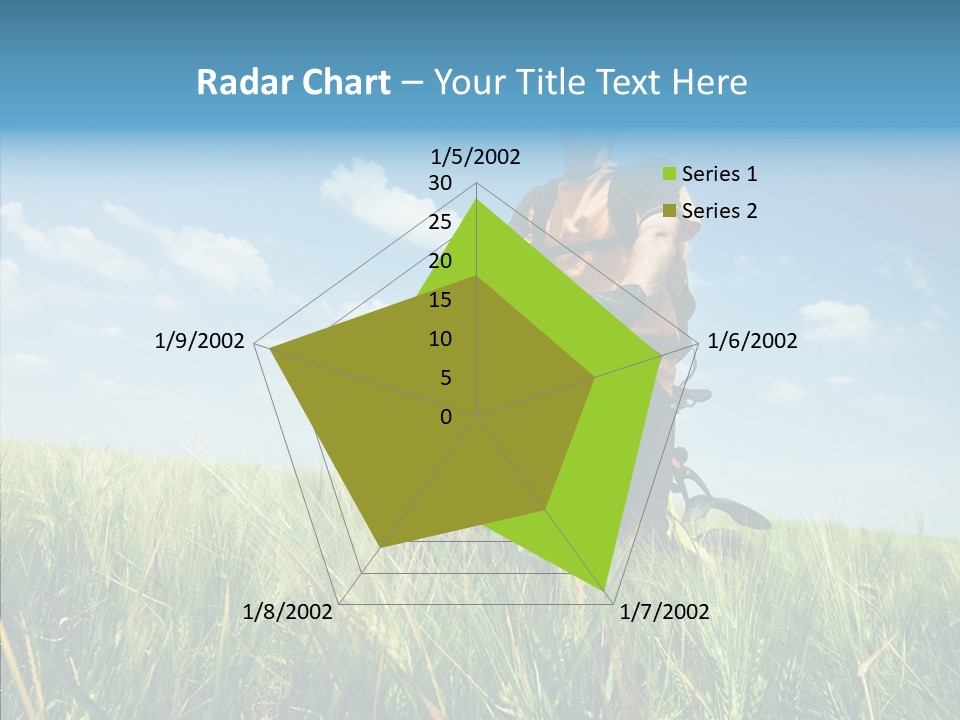 Radar Chart – Your Title Text Here

1/5/2002
30
25
20
15
10
5
0

Series 1
Series 2

1/6/2002
1/7/2002
1/8/2002
1/9/2002